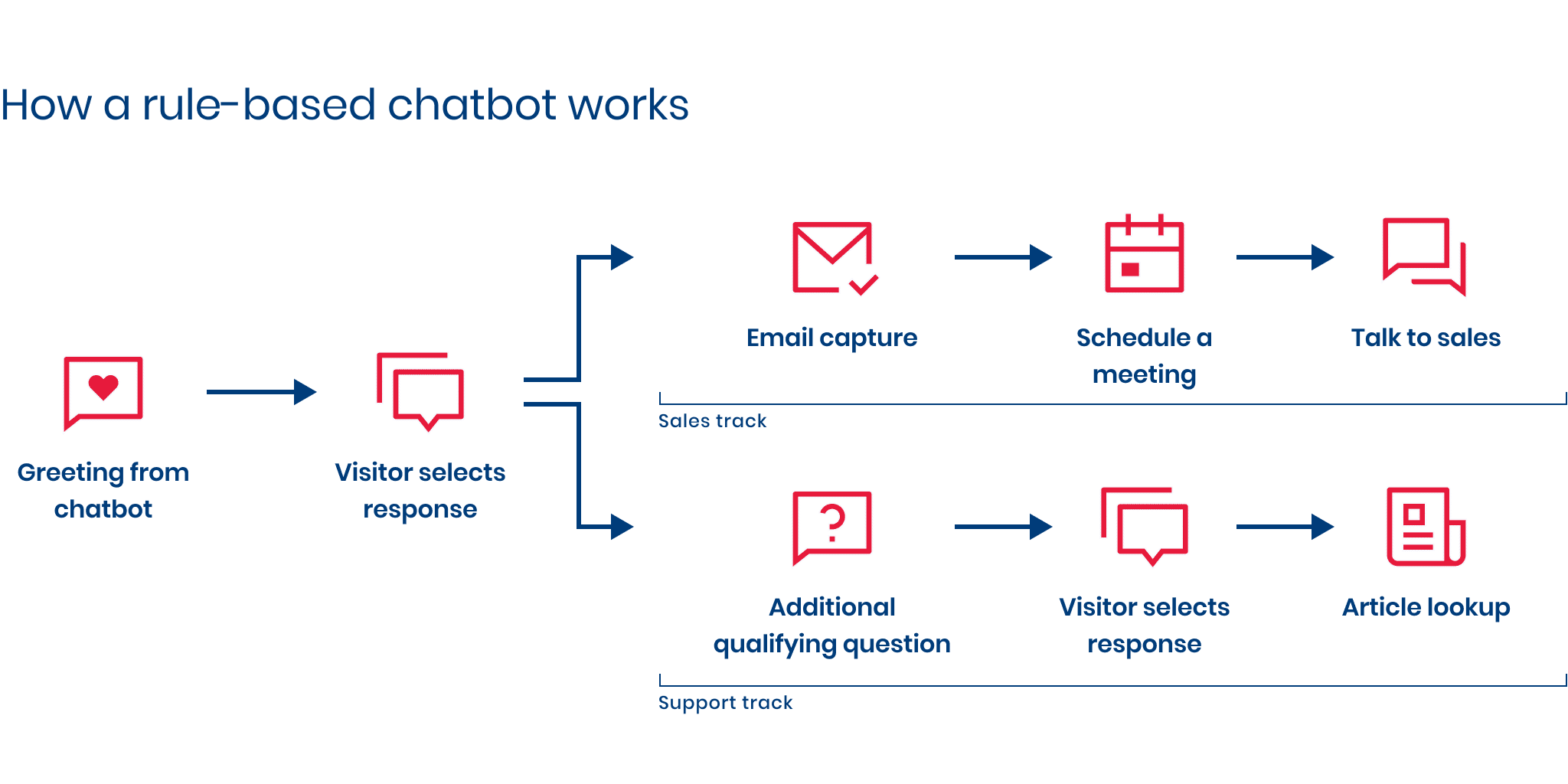 How a rule-based chatbot works

Greeting from chatbot

Visitor selects response

Email capture

Schedule a meeting

Talk to sales

Sales track

Additional qualifying question

Visitor selects response

Article lookup

Support track